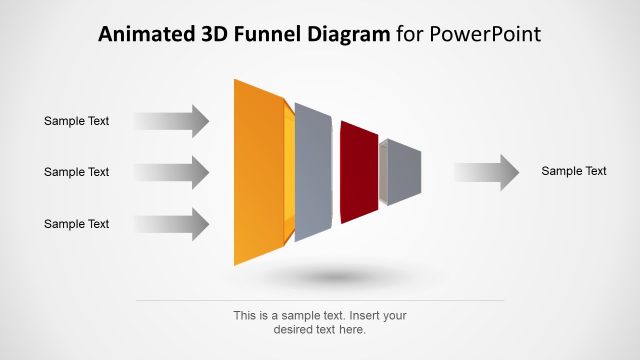 Animated 3D Funnel Diagram for PowerPoint

Sample Text

Sample Text

Sample Text

Sample Text

This is a sample text. Insert your desired text here.